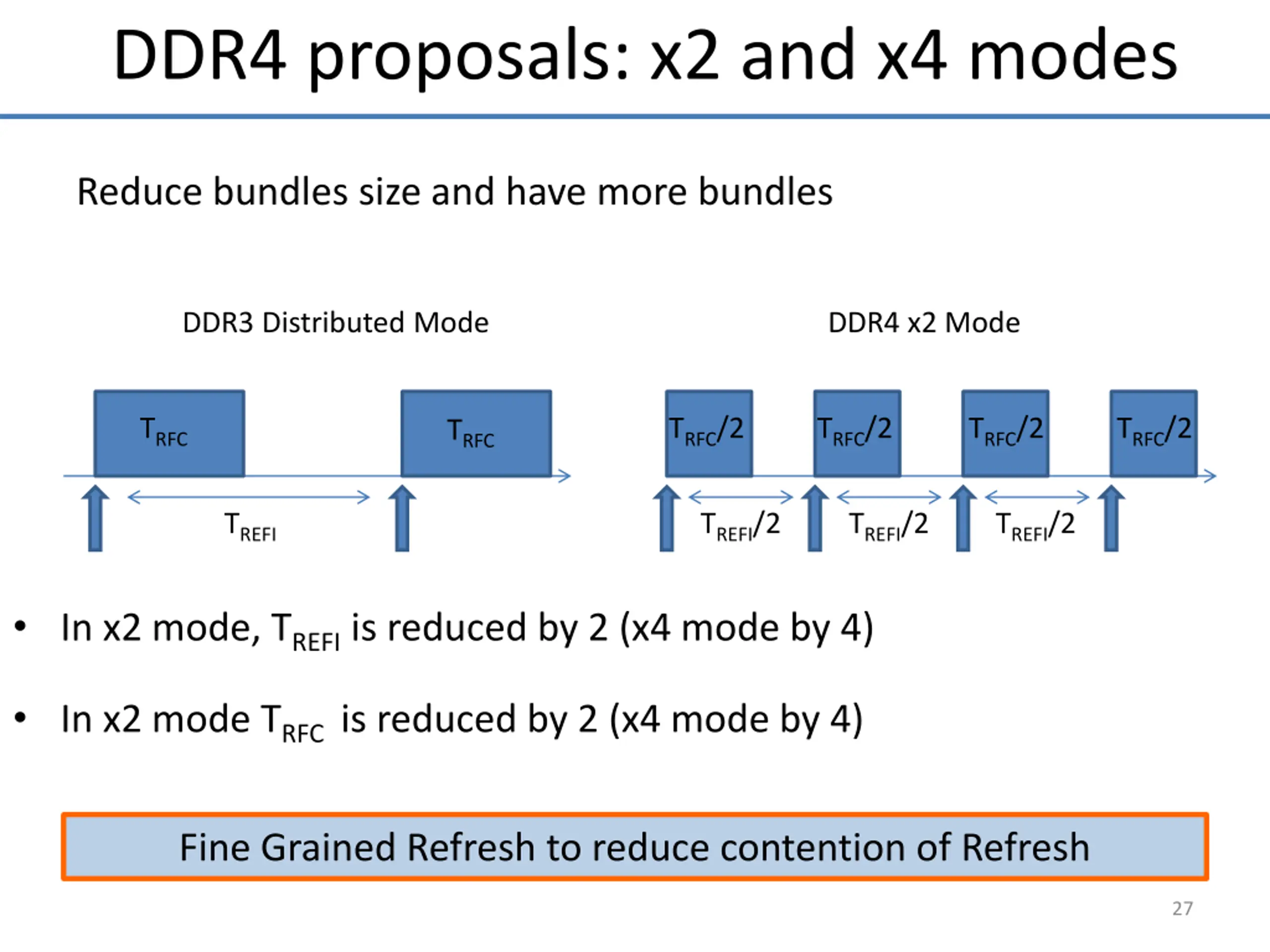 DDR4 proposals: x2 and x4 modes

Reduce bundles size and have more bundles

DDR3 Distributed Mode

$T_{RFC}$ $T_{RFC}$

$T_{REFI}$

DDR4 x2 Mode

$T_{RFC}/2$ $T_{RFC}/2$ $T_{RFC}/2$ $T_{RFC}/2$

$T_{REFI}/2$ $T_{REFI}/2$ $T_{REFI}/2$

• In x2 mode, $T_{REFI}$ is reduced by 2 (x4 mode by 4)

• In x2 mode $T_{RFC}$ is reduced by 2 (x4 mode by 4)

Fine Grained Refresh to reduce contention of Refresh

27